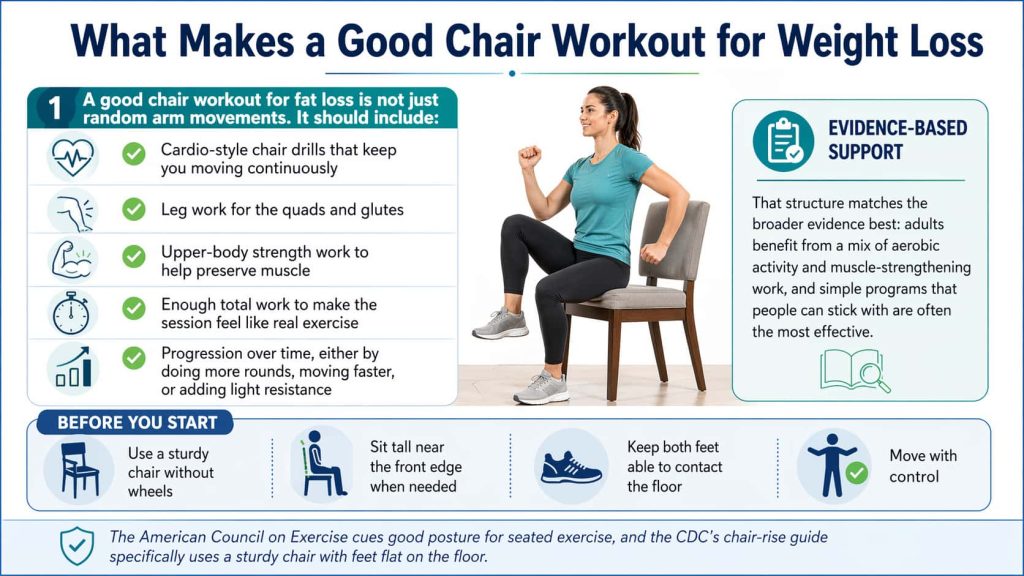 What Makes a Good Chair Workout for Weight Loss

1 A good chair workout for fat loss is not just random arm movements. It should include:

Cardio-style chair drills that keep you moving continuously

Leg work for the quads and glutes

Upper-body strength work to help preserve muscle

Enough total work to make the session feel like real exercise

Progression over time, either by doing more rounds, moving faster, or adding light resistance

EVIDENCE-BASED SUPPORT

That structure matches the broader evidence best: adults benefit from a mix of aerobic activity and muscle-strengthening work, and simple programs that people can stick with are often the most effective.

BEFORE YOU START

Use a sturdy chair without wheels

Sit tall near the front edge when needed

Keep both feet able to contact the floor

Move with control

The American Council on Exercise cues good posture for seated exercise, and the CDC's chair-rise guide specifically uses a sturdy chair with feet flat on the floor.